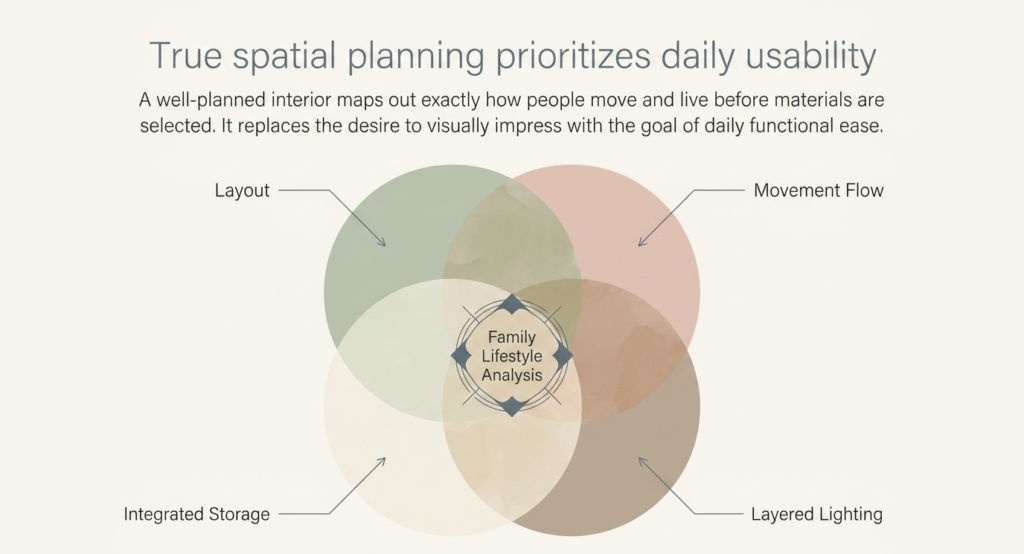 True spatial planning prioritizes daily usability

A well-planned interior maps out exactly how people move and live before materials are selected. It replaces the desire to visually impress with the goal of daily functional ease.

Layout

Movement Flow

Family Lifestyle Analysis

Integrated Storage

Layered Lighting